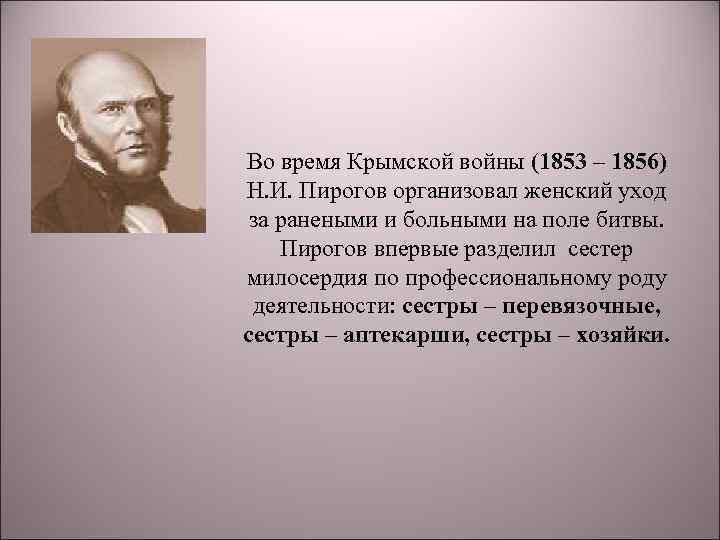 Во время Крымской войны (1853 – 1856) Н.И. Пирогов организовал женский уход за ранеными и больными на поле битвы. Пирогов впервые разделил сестер милосердия по профессиональному роду деятельности: сестры – перевязочные, сестры – аптекарши, сестры – хозяйки.